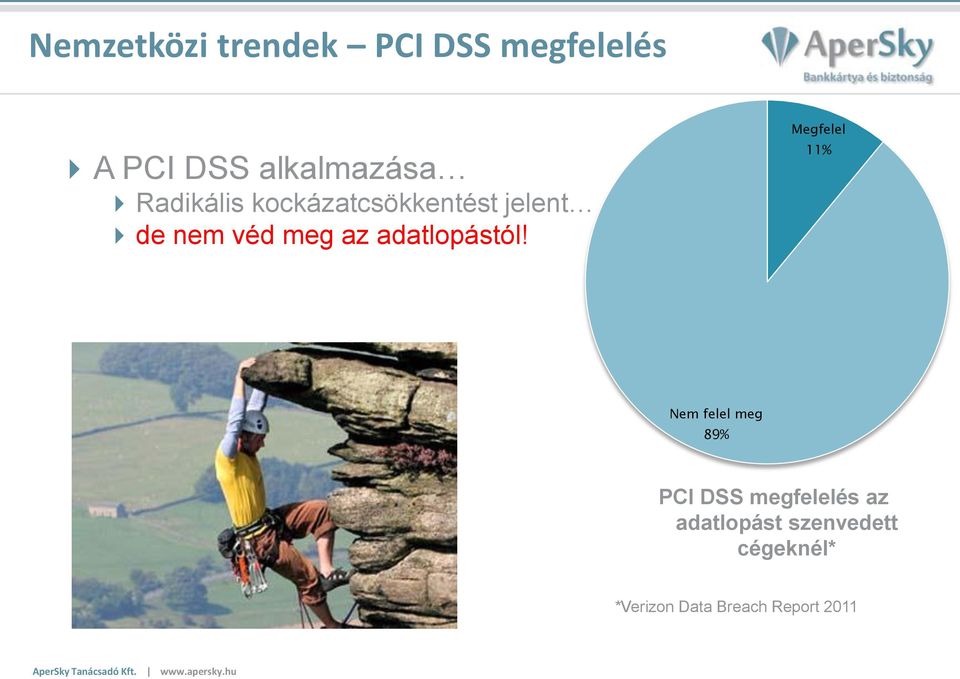 Nemzetközi trendek – PCI DSS megfelelés

AperSky
Bankkártya és biztonság

A PCI DSS alkalmazása…
Radikális kockázatcsökkentést jelent…
de nem véd meg az adatlopástól!

Megfelel
11%

Nem felel meg
89%

PCI DSS megfelelés az adatlopást szenvedett cégeknél*

*Verizon Data Breach Report 2011

AperSky Tanácsadó Kft. | www.apersky.hu